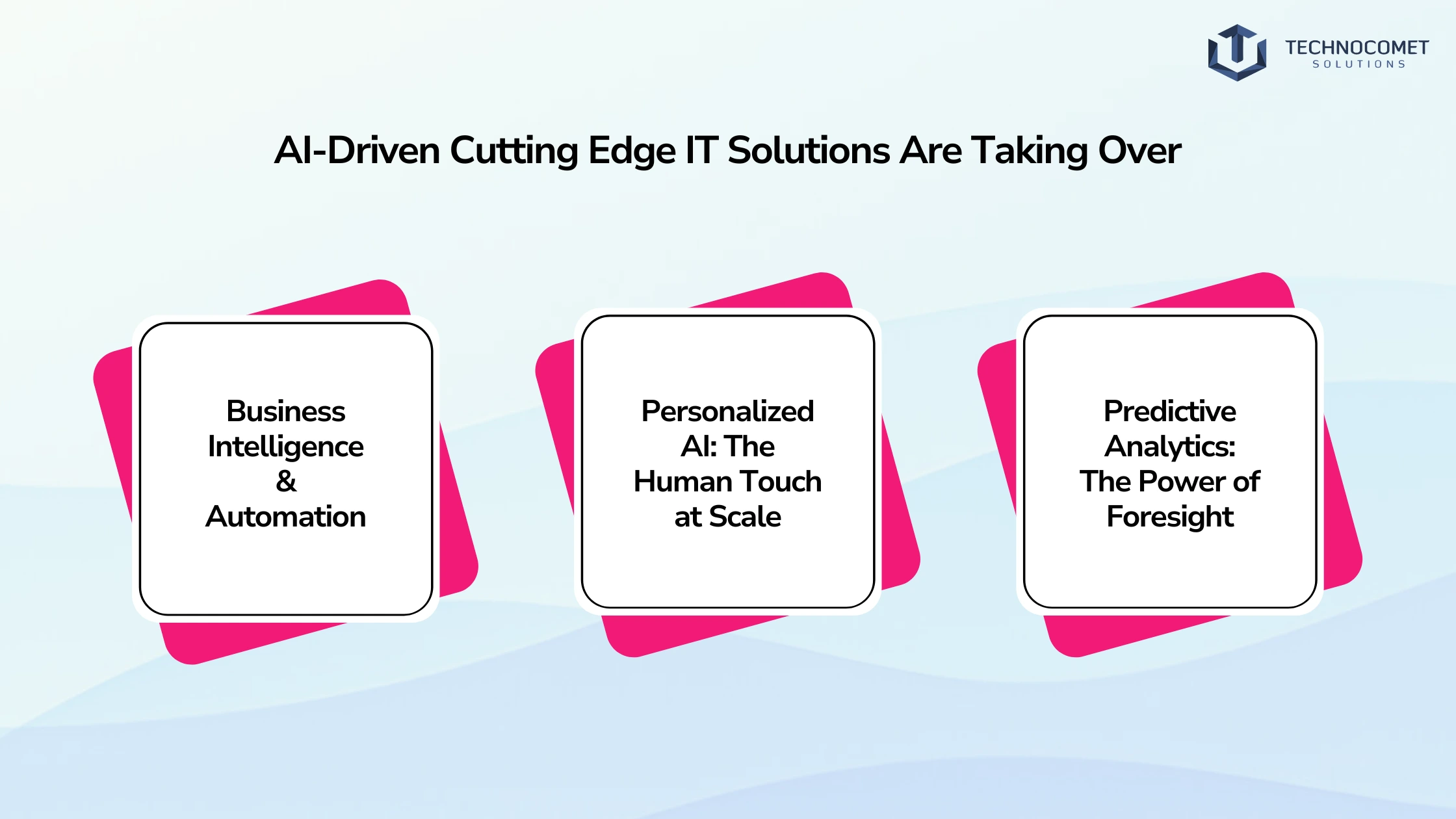 TECHNOCOMET
SOLUTIONS

AI-Driven Cutting Edge IT Solutions Are Taking Over

Business Intelligence & Automation

Personalized AI: The Human Touch at Scale

Predictive Analytics: The Power of Foresight